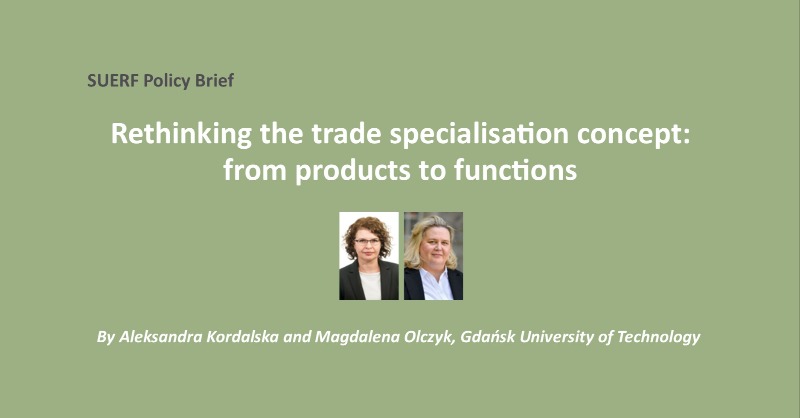 SUERF Policy Brief

Rethinking the trade specialisation concept: from products to functions

By Aleksandra Kordalska and Magdalena Olczyk, Gdańsk University of Technology